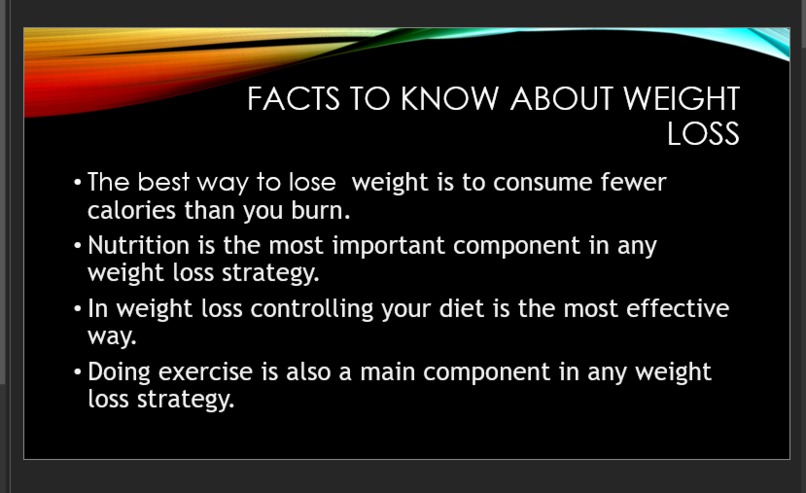 FACTS TO KNOW ABOUT WEIGHT LOSS

• The best way to lose  weight is to consume fewer calories than you burn.

• Nutrition is the most important component in any weight loss strategy.

• In weight loss controlling your diet is the most effective way.

• Doing exercise is also a main component in any weight loss strategy.